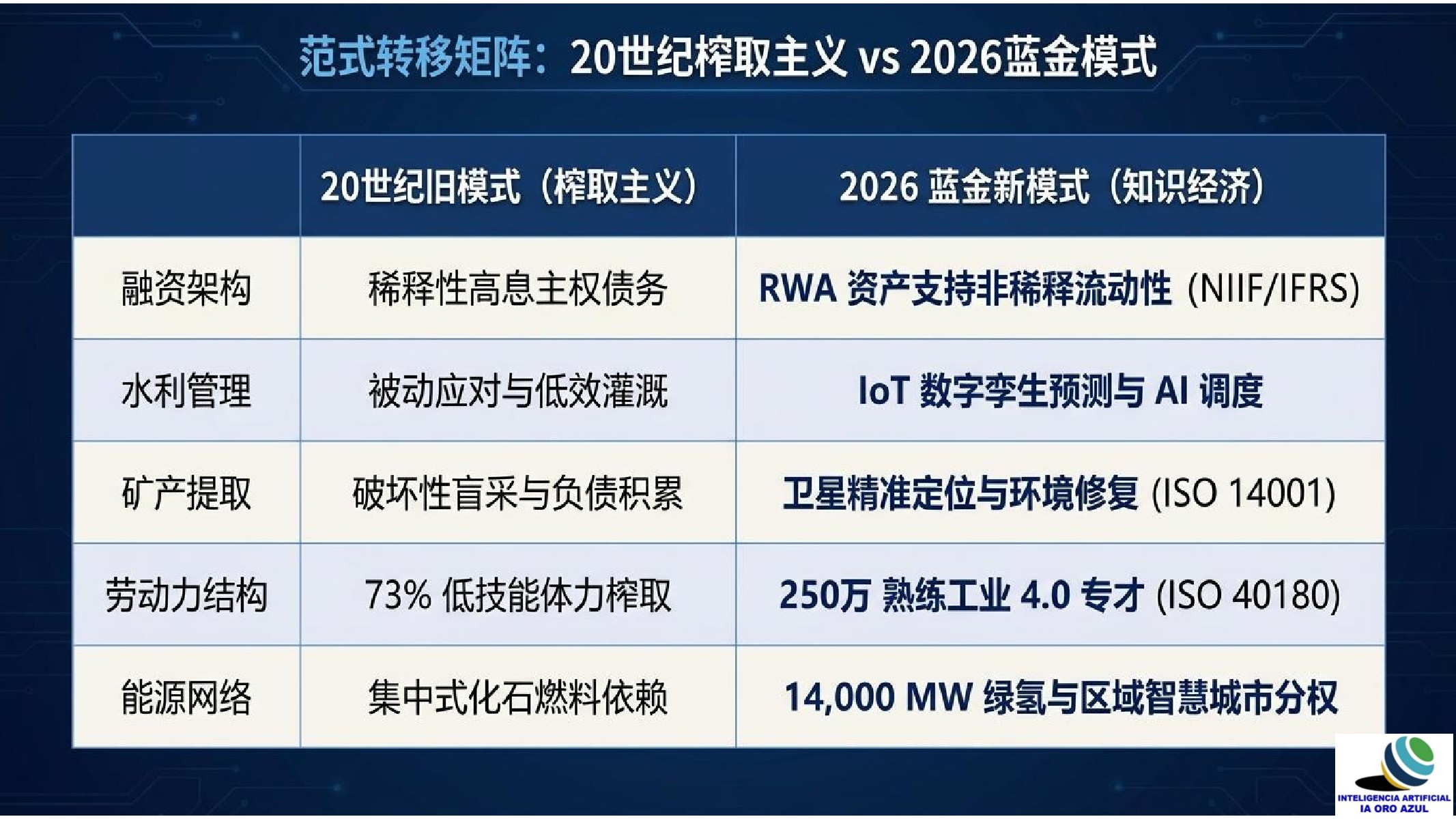 范式转移矩阵：20世纪榨取主义 vs 2026蓝金模式

| | 20世纪旧模式（榨取主义） | 2026 蓝金新模式（知识经济） |
|---|---|---|
| 融资架构 | 稀释性高息主权债务 | RWA 资产支持非稀释流动性 (NIIF/IFRS) |
| 水利管理 | 被动应对与低效灌溉 | IoT 数字孪生预测与 AI 调度 |
| 矿产提取 | 破坏性盲采与负债积累 | 卫星精准定位与环境修复 (ISO 14001) |
| 劳动力结构 | 73% 低技能体力榨取 | 250万 熟练工业 4.0 专才 (ISO 40180) |
| 能源网络 | 集中式化石燃料依赖 | 14,000 MW 绿氢与区域智慧城市分权 |

INTELIGENCIA ARTIFICIAL
IA ORO AZUL